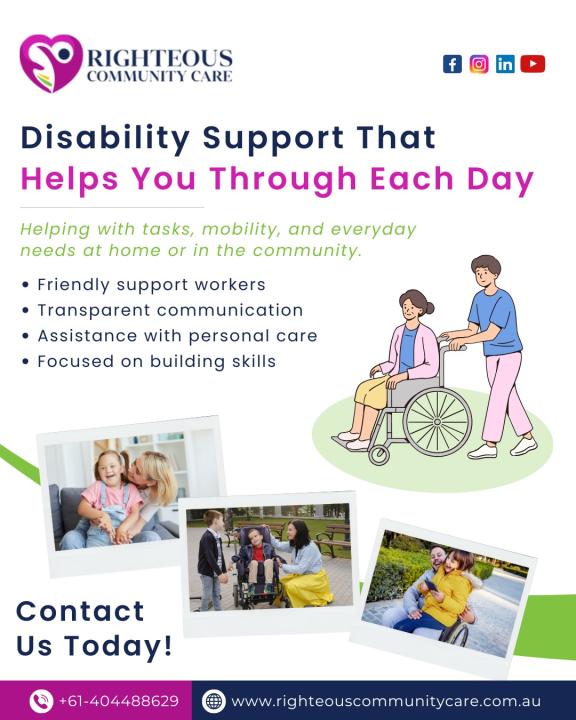 RIGHTEOUS
COMMUNITY CARE

Disability Support That
Helps You Through Each Day

Helping with tasks, mobility, and everyday needs at home or in the community.

• Friendly support workers
• Transparent communication
• Assistance with personal care
• Focused on building skills

Contact Us Today!

+61-404488629
www.righteouscommunitycare.com.au